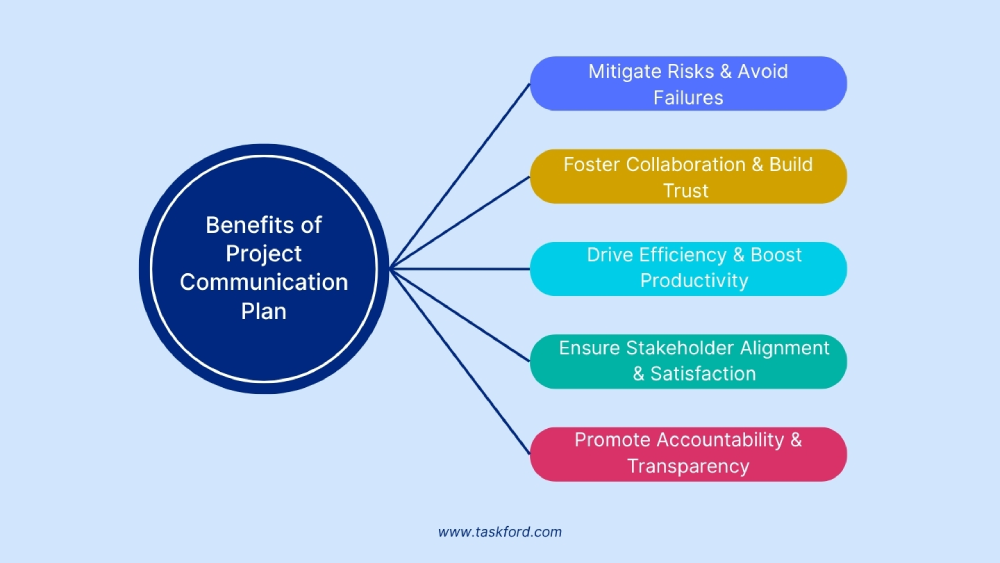 Benefits of Project Communication Plan

Mitigate Risks & Avoid Failures

Foster Collaboration & Build Trust

Drive Efficiency & Boost Productivity

Ensure Stakeholder Alignment & Satisfaction

Promote Accountability & Transparency

www.taskford.com